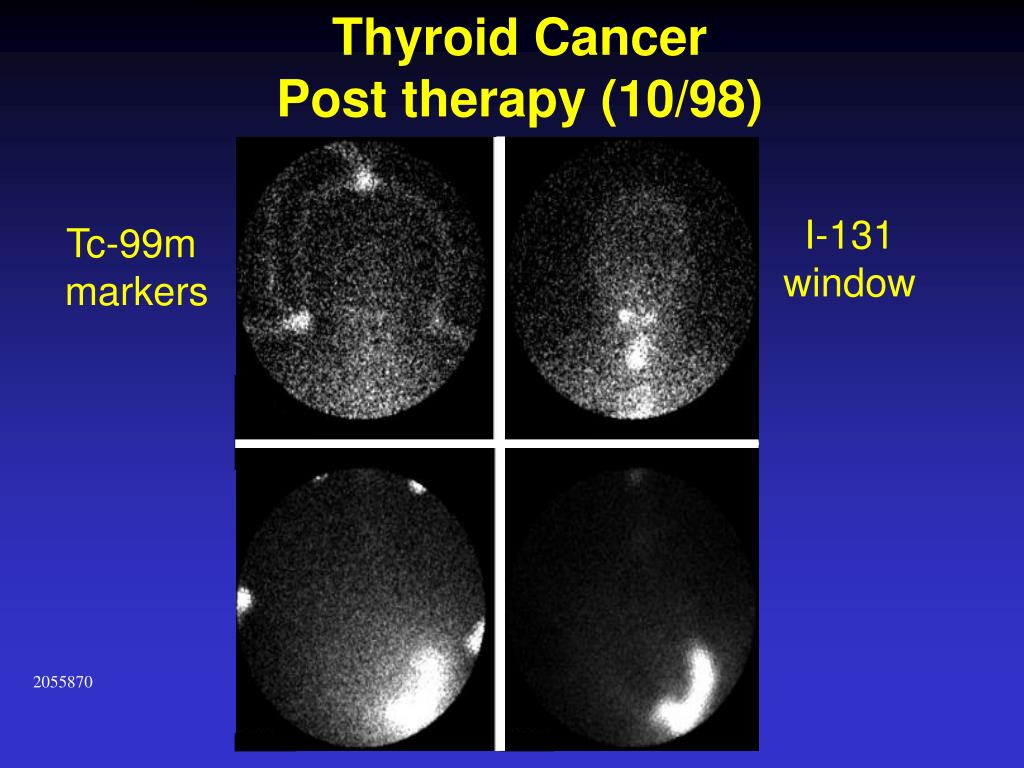 Thyroid Cancer
Post therapy (10/98)

Tc-99m
markers

I-131
window

2055870